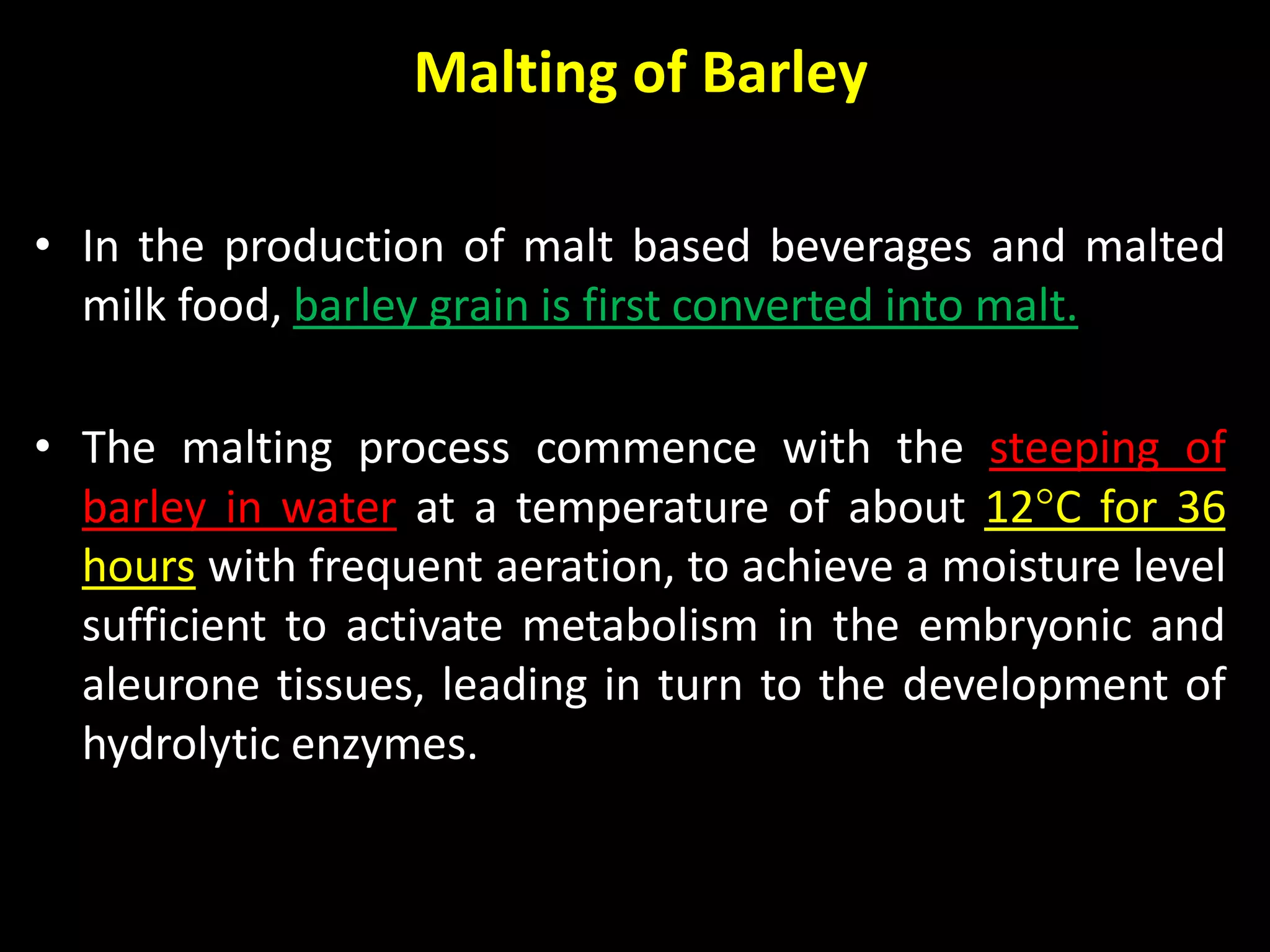 Malting of Barley

• In the production of malt based beverages and malted milk food, barley grain is first converted into malt.

• The malting process commence with the steeping of barley in water at a temperature of about 12°C for 36 hours with frequent aeration, to achieve a moisture level sufficient to activate metabolism in the embryonic and aleurone tissues, leading in turn to the development of hydrolytic enzymes.